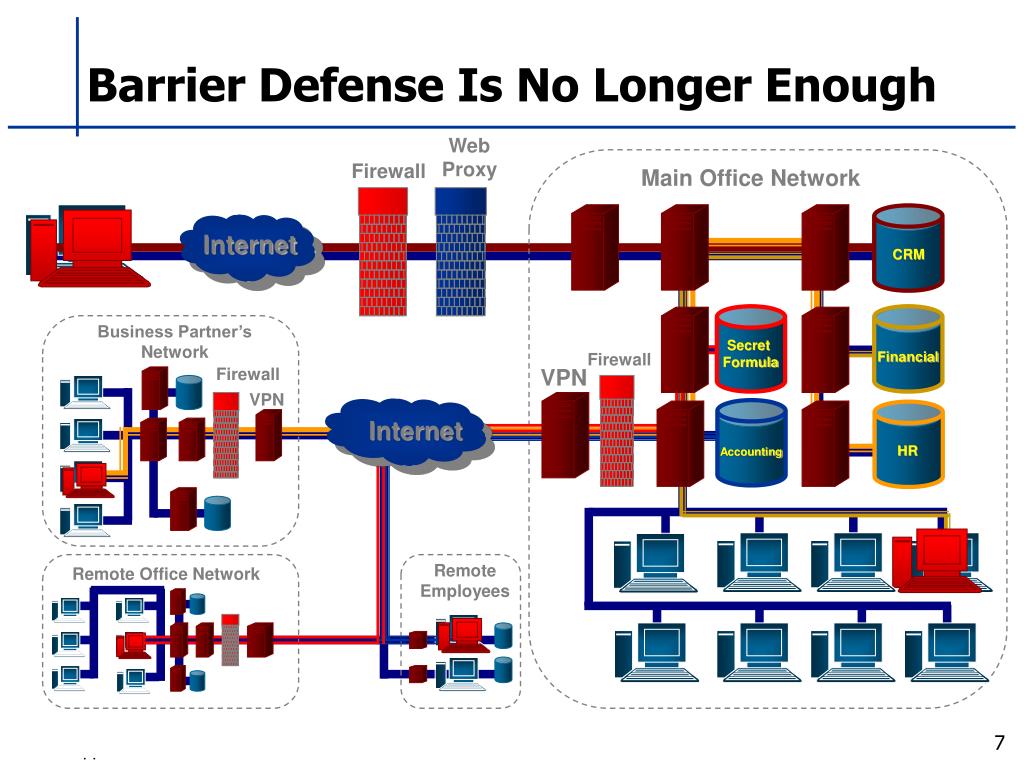 Barrier Defense Is No Longer Enough

Firewall

Web Proxy

Main Office Network

Internet

CRM

Business Partner's Network

Firewall

VPN

Firewall

VPN

Secret Formula

Financial

Internet

Accounting

HR

Remote Office Network

Remote Employees

7